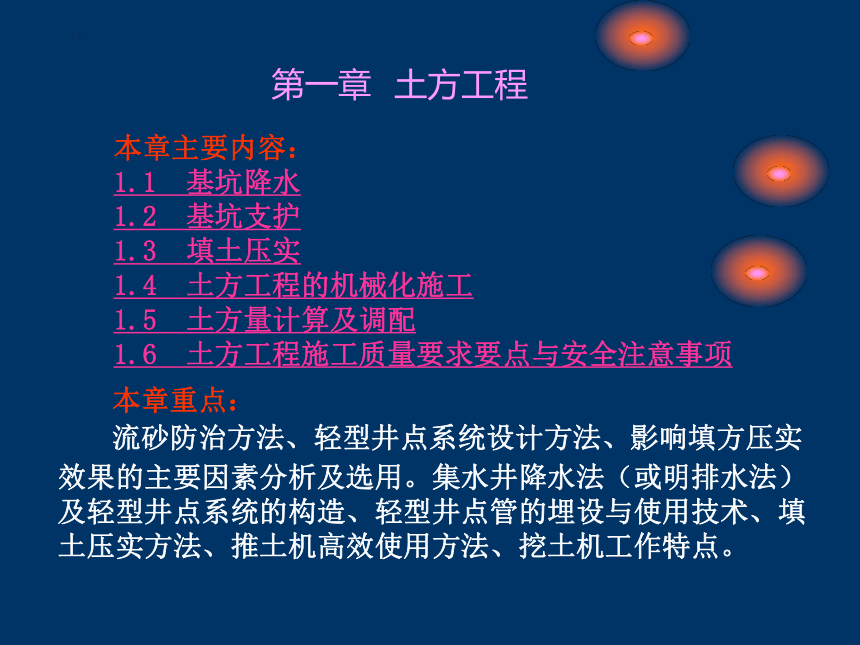 第一章 土方工程

本章主要内容：
1.1 基坑降水
1.2 基坑支护
1.3 填土压实
1.4 土方工程的机械化施工
1.5 土方量计算及调配
1.6 土方工程施工质量要求要点与安全注意事项

本章重点：

流砂防治方法、轻型井点系统设计方法、影响填方压实效果的主要因素分析及选用。集水井降水法（或明排水法）及轻型井点系统的构造、轻型井点管的埋设与使用技术、填土压实方法、推土机高效使用方法、挖土机工作特点。